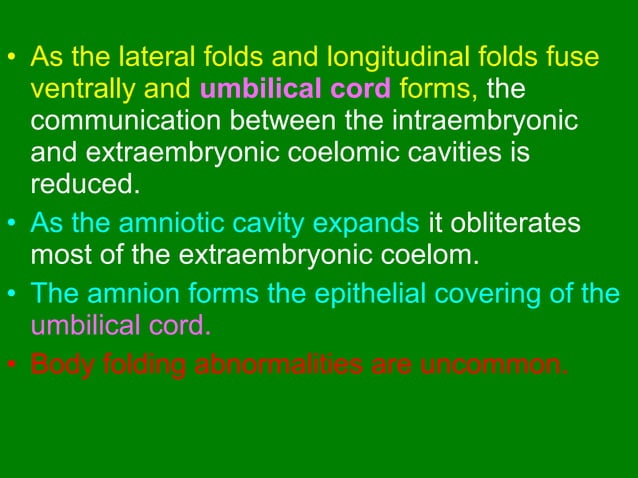 • As the lateral folds and longitudinal folds fuse ventrally and umbilical cord forms, the communication between the intraembryonic and extraembryonic coelomic cavities is reduced.

• As the amniotic cavity expands it obliterates most of the extraembryonic coelom.

• The amnion forms the epithelial covering of the umbilical cord.

• Body folding abnormalities are uncommon.